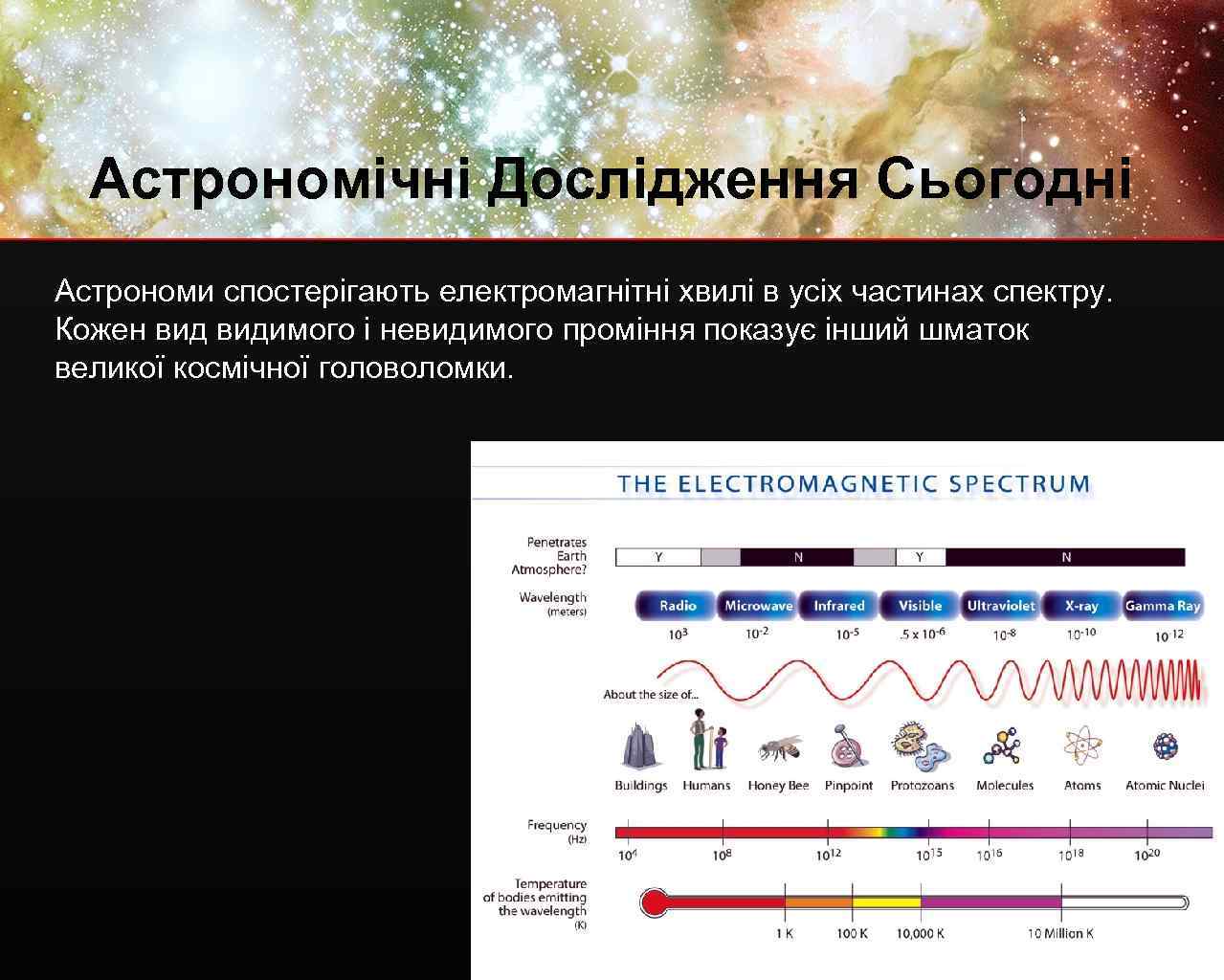 Астрономічні Дослідження Сьогодні

Астрономи спостерігають електромагнітні хвилі в усіх частинах спектру. Кожен вид видимого і невидимого проміння показує інший шматок великої космічної головоломки.

THE ELECTROMAGNETIC SPECTRUM

Penetrates Earth Atmosphere?

Y N Y N

Wavelength (meters)

Radio Microwave Infrared Visible Ultraviolet X-ray Gamma Ray

$10^3$ $10^{-2}$ $10^{-5}$ $.5 \times 10^{-6}$ $10^{-8}$ $10^{-10}$ $10^{-12}$

About the size of...

Buildings Humans Honey Bee Pinpoint Protozoans Molecules Atoms Atomic Nuclei

Frequency (Hz)

$10^4$ $10^8$ $10^{12}$ $10^{15}$ $10^{16}$ $10^{18}$ $10^{20}$

Temperature of bodies emitting the wavelength (K)

1 K 100 K 10,000 K 10 Million K